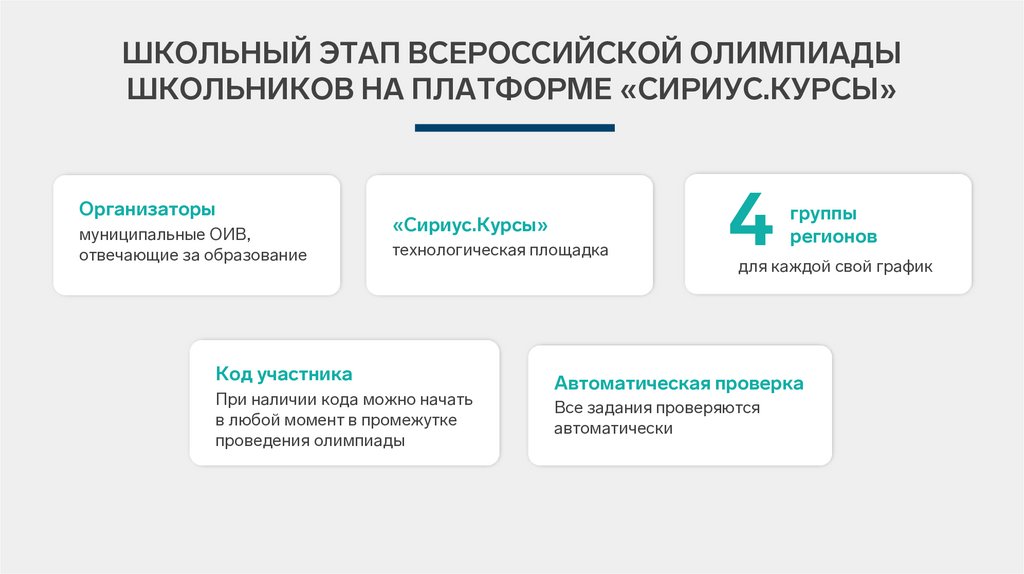 ШКОЛЬНЫЙ ЭТАП ВСЕРОССИЙСКОЙ ОЛИМПИАДЫ ШКОЛЬНИКОВ НА ПЛАТФОРМЕ «СИРИУС.КУРСЫ»

Организаторы
муниципальные ОИВ, отвечающие за образование

«Сириус.Курсы»
технологическая площадка

4 группы регионов
для каждой свой график

Код участника
При наличии кода можно начать в любой момент в промежутке проведения олимпиады

Автоматическая проверка
Все задания проверяются автоматически